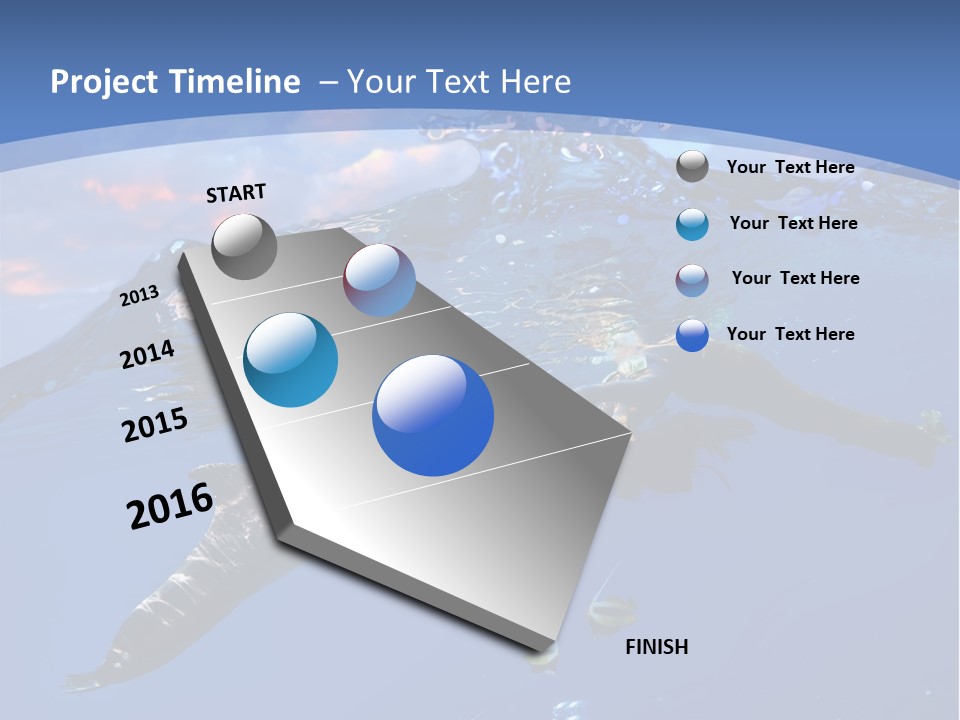 Project Timeline – Your Text Here

START

2013

2014

2015

2016

FINISH

Your Text Here

Your Text Here

Your Text Here

Your Text Here